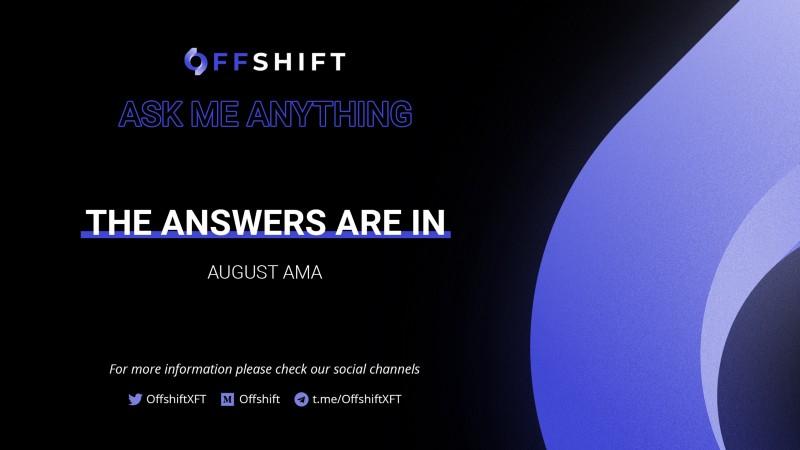 OFFSHIFT

ASK ME ANYTHING

THE ANSWERS ARE IN

AUGUST AMA

For more information please check our social channels

OffshiftXFT Offshift t.me/OffshiftXFT